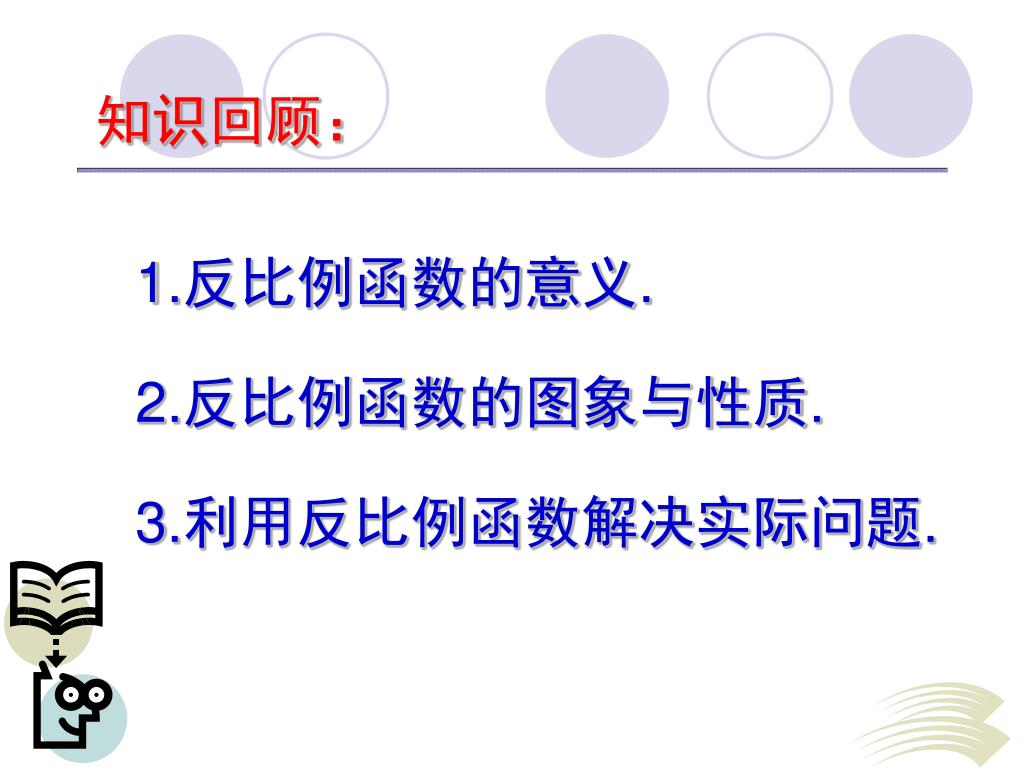 知识回顾：

1.反比例函数的意义.

2.反比例函数的图象与性质.

3.利用反比例函数解决实际问题.